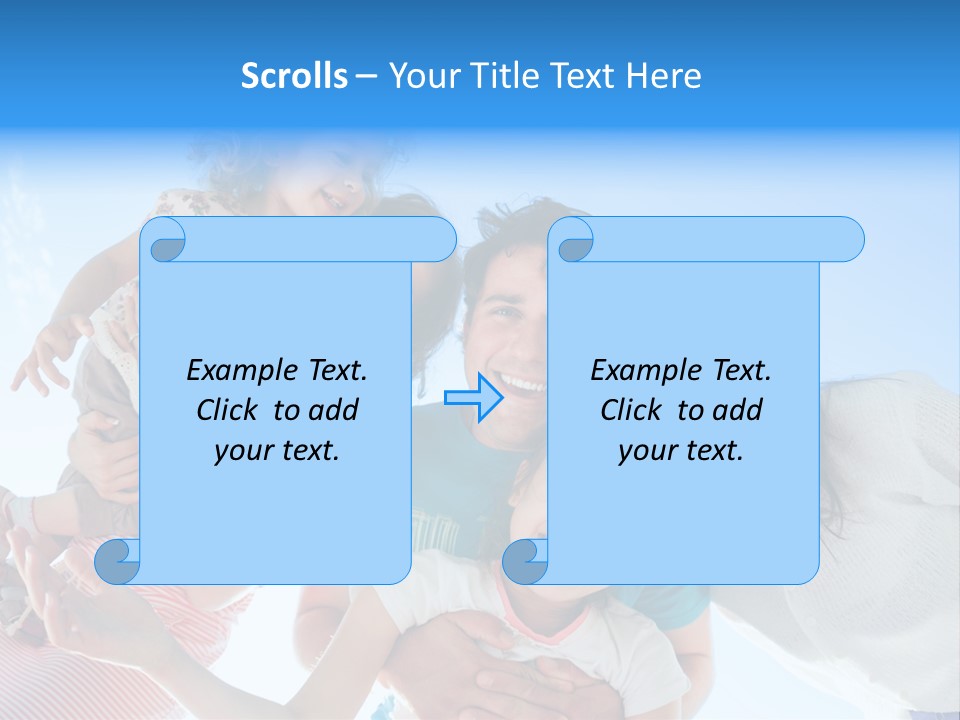 Scrolls – Your Title Text Here

Example Text. Click to add your text.

Example Text. Click to add your text.